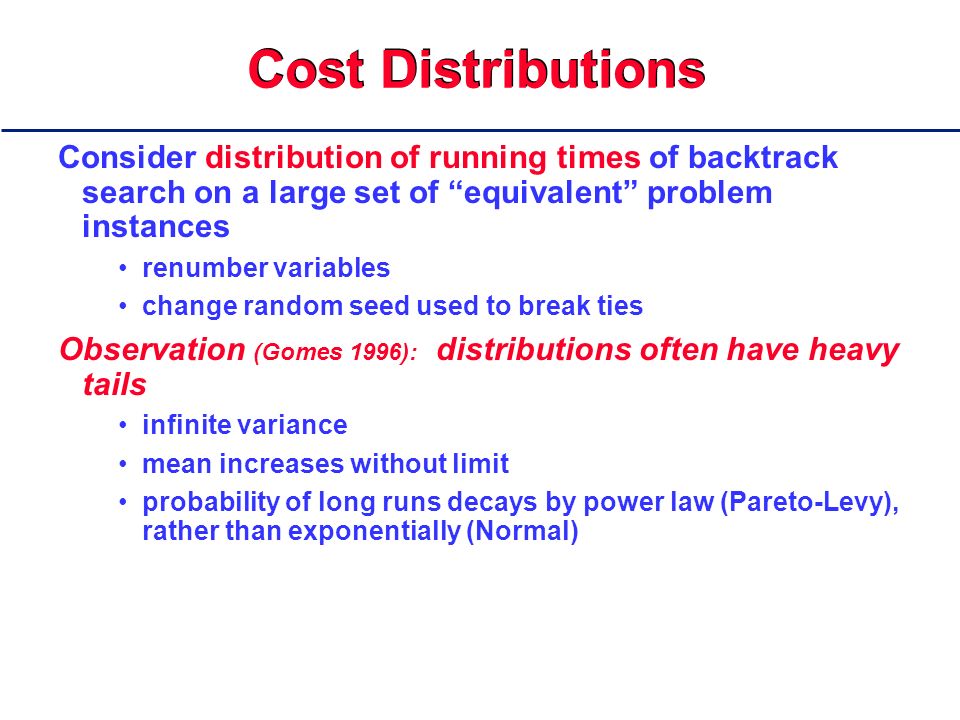 Cost Distributions

Consider distribution of running times of backtrack search on a large set of “equivalent” problem instances

• renumber variables
• change random seed used to break ties

Observation (Gomes 1996): distributions often have heavy tails

• infinite variance
• mean increases without limit
• probability of long runs decays by power law (Pareto-Levy), rather than exponentially (Normal)